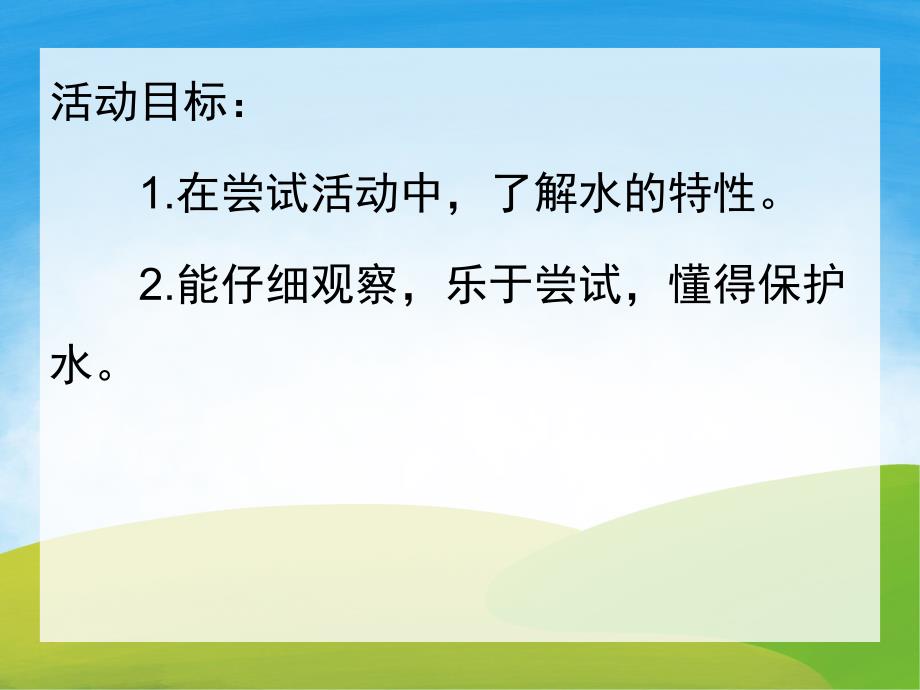 活动目标：

1.在尝试活动中，了解水的特性。

2.能仔细观察，乐于尝试，懂得保护水。